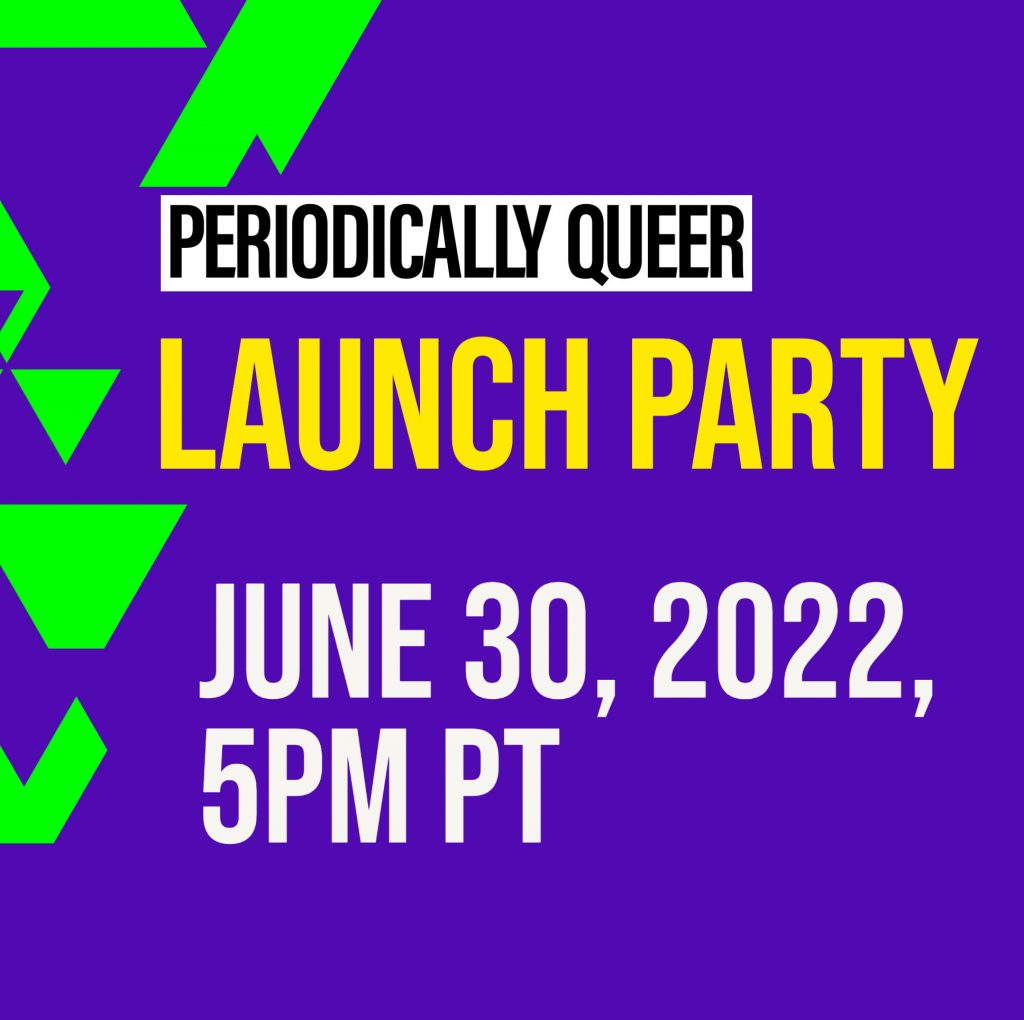 PERIODICALLY QUEER

LAUNCH PARTY

JUNE 30, 2022, 5PM PT